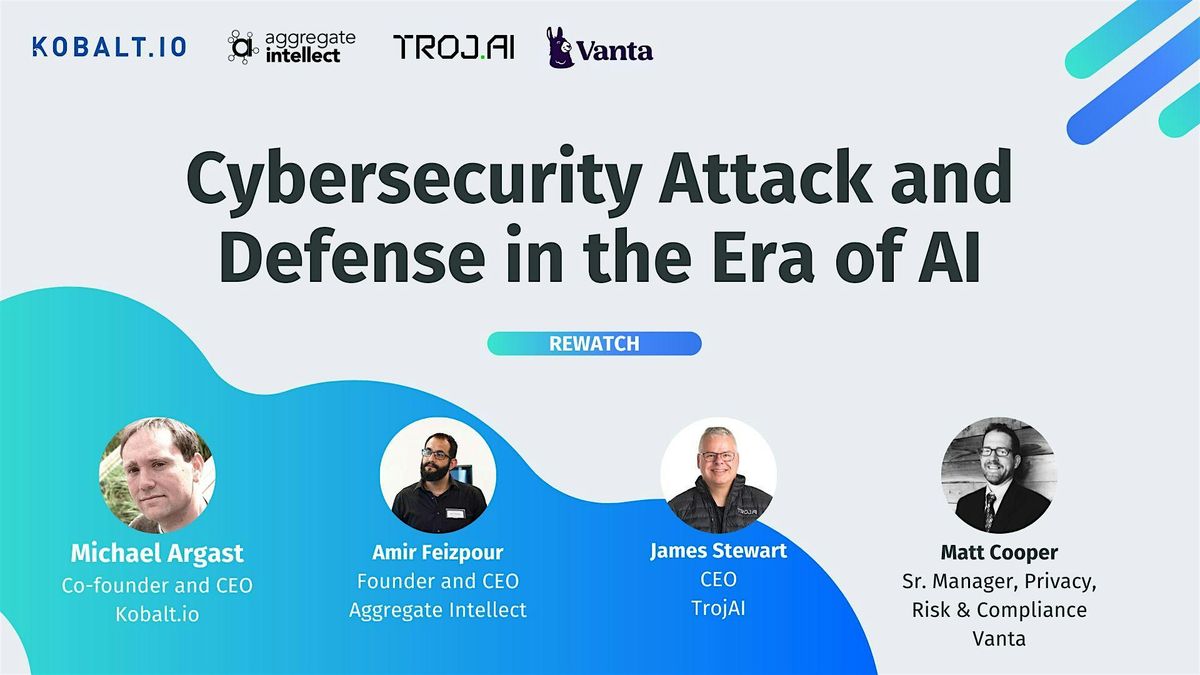 KOBALT.IO aggregate intellect TROJ.AI Vanta

Cybersecurity Attack and Defense in the Era of AI

REWATCH

Michael Argast
Co-founder and CEO
Kobalt.io

Amir Feizpour
Founder and CEO
Aggregate Intellect

James Stewart
CEO
TrojAI

Matt Cooper
Sr. Manager, Privacy, Risk & Compliance
Vanta